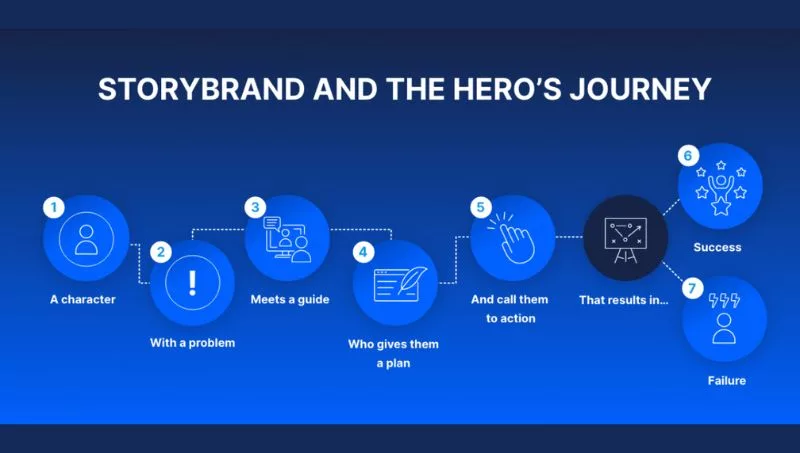 STORYBRAND AND THE HERO'S JOURNEY

1
A character

2
With a problem

3
Meets a guide

4
Who gives them a plan

5
And call them to action

That results in...

6
Success

7
Failure